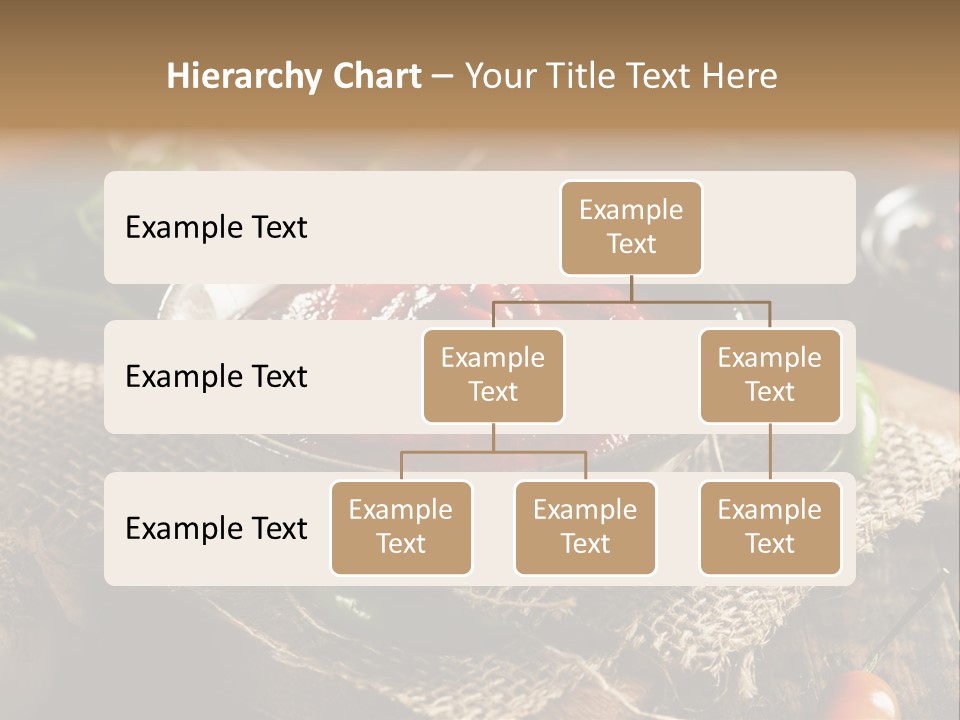 Hierarchy Chart – Your Title Text Here

Example Text

Example Text

Example Text

Example Text

Example Text

Example Text

Example Text

Example Text

Example Text